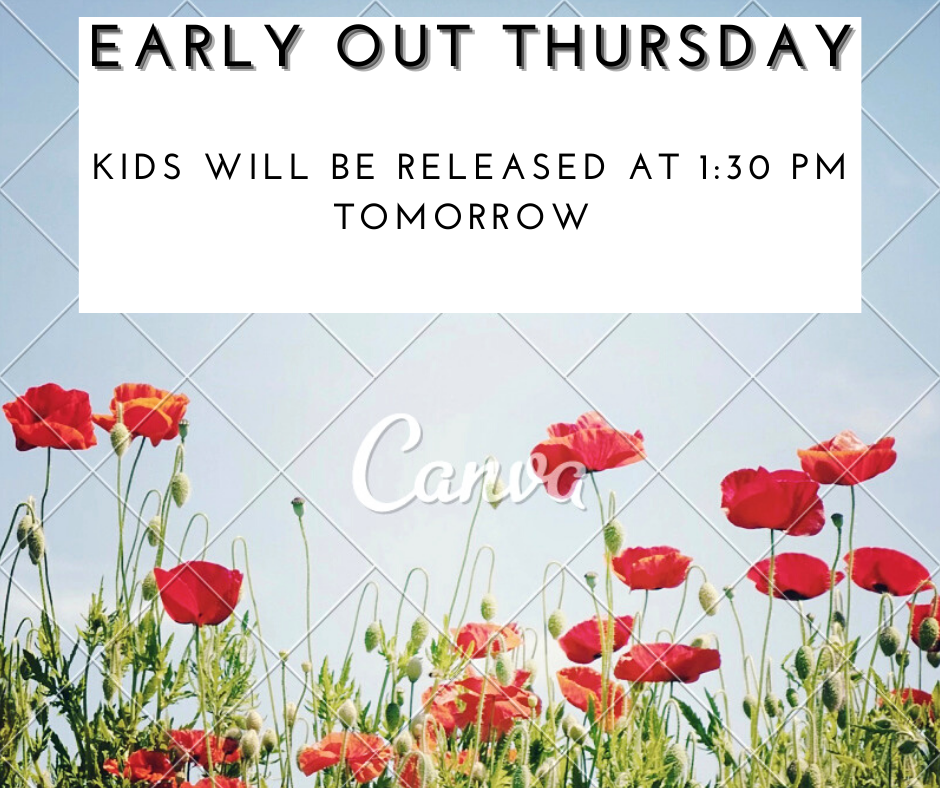 EARLY OUT THURSDAY

KIDS WILL BE RELEASED AT 1:30 PM TOMORROW

Canva